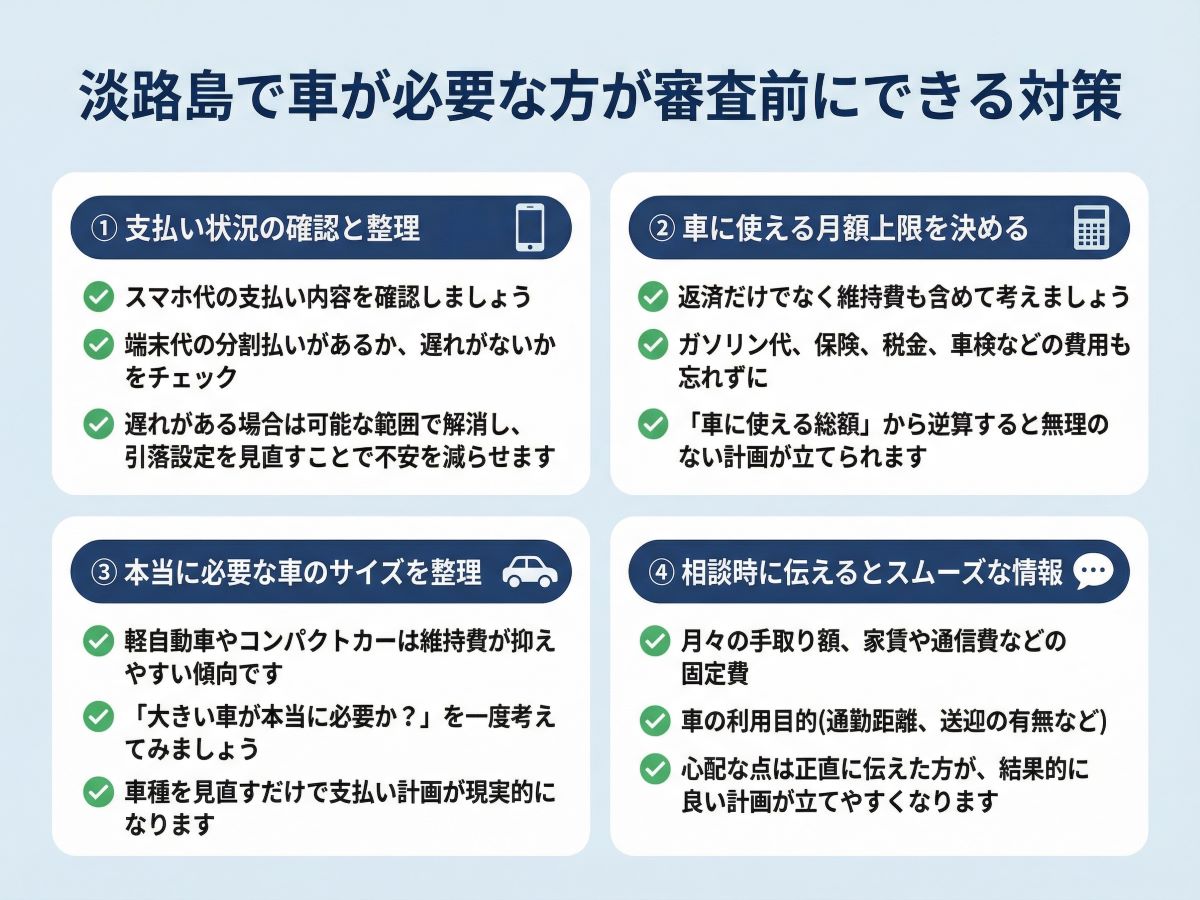 淡路島で車が必要な方が審査前にできる対策

① 支払い状況の確認と整理

スマホ代の支払い内容を確認しましょう

端末代の分割払いがあるか、遅れがないかをチェック

遅れがある場合は可能な範囲で解消し、引落設定を見直すことで不安を減らせます

② 車に使える月額上限を決める

返済だけでなく維持費も含めて考えましょう

ガソリン代、保険、税金、車検などの費用も忘れずに

「車に使える総額」から逆算すると無理のない計画が立てられます

③ 本当に必要な車のサイズを整理

軽自動車やコンパクトカーは維持費が抑えやすい傾向です

「大きい車が本当に必要か？」を一度考えてみましょう

車種を見直すだけで支払い計画が現実的になります

④ 相談時に伝えるとスムーズな情報

月々の手取り額、家賃や通信費などの固定費

車の利用目的(通勤距離、送迎の有無など)

心配な点は正直に伝えた方が、結果的に良い計画が立てやすくなります